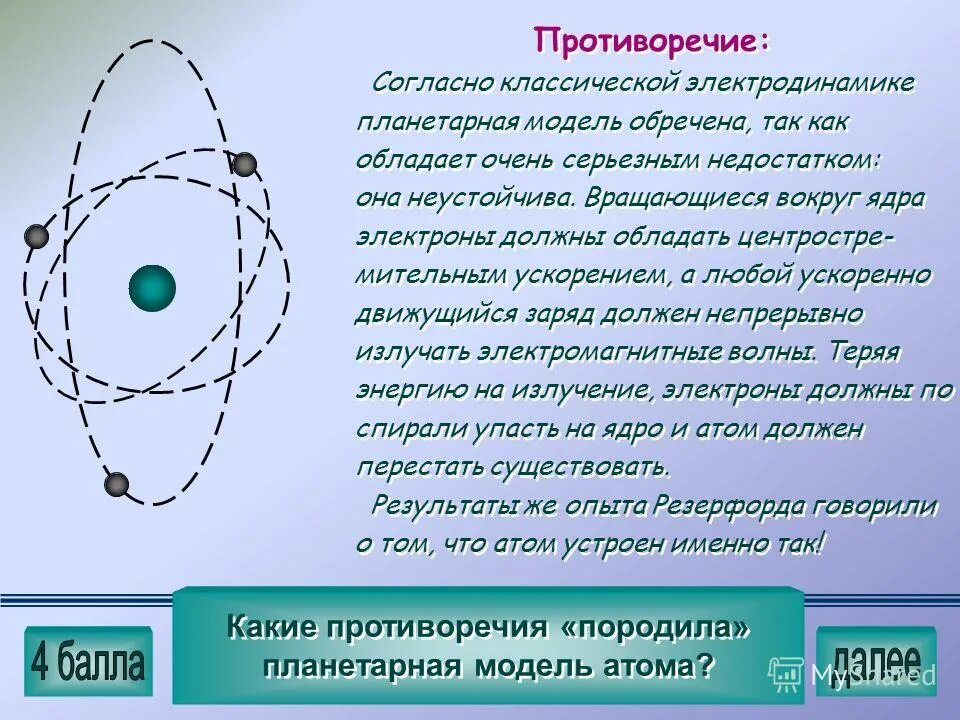 Противоречие:

Согласно классической электродинамике планетарная модель обречена, так как обладает очень серьезным недостатком: она неустойчива. Вращающиеся вокруг ядра электроны должны обладать центростремительным ускорением, а любой ускоренно движущийся заряд должен непрерывно излучать электромагнитные волны. Теряя энергию на излучение, электроны должны по спирали упасть на ядро и атом должен перестать существовать.

Результаты же опыта Резерфорда говорили о том, что атом устроен именно так!

4 балла

Какие противоречия «породила» планетарная модель атома?

далее

MyShared